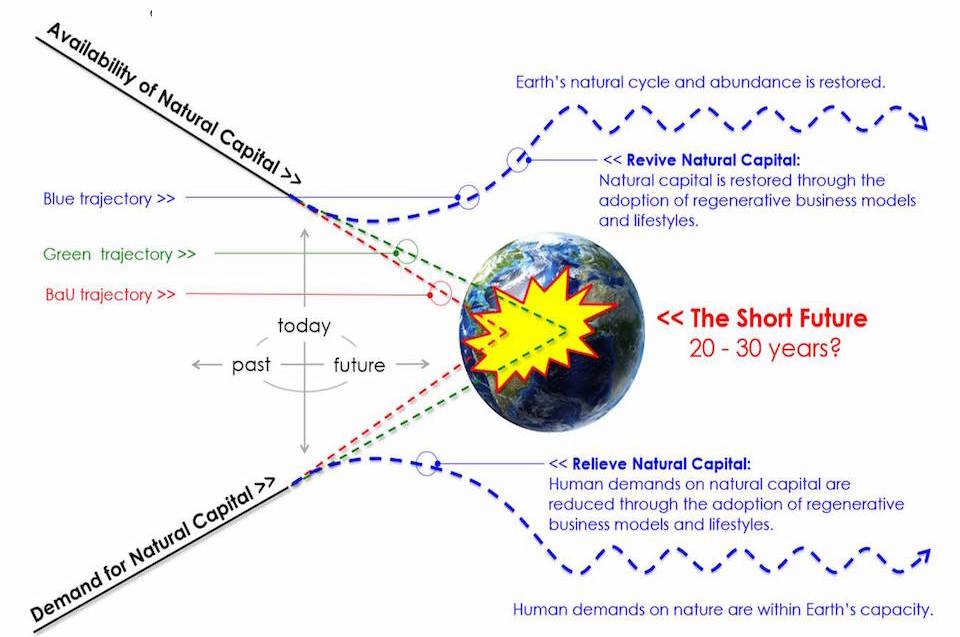 Availability of Natural Capital >>

Earth's natural cycle and abundance is restored.

<< Revive Natural Capital:
Natural capital is restored through the adoption of regenerative business models and lifestyles.

Blue trajectory >>

Green trajectory >>

BaU trajectory >>

today

past

future

<< The Short Future
20 - 30 years?

<< Relieve Natural Capital:
Human demands on natural capital are reduced through the adoption of regenerative business models and lifestyles.

Demand for Natural Capital >>

Human demands on nature are within Earth's capacity.